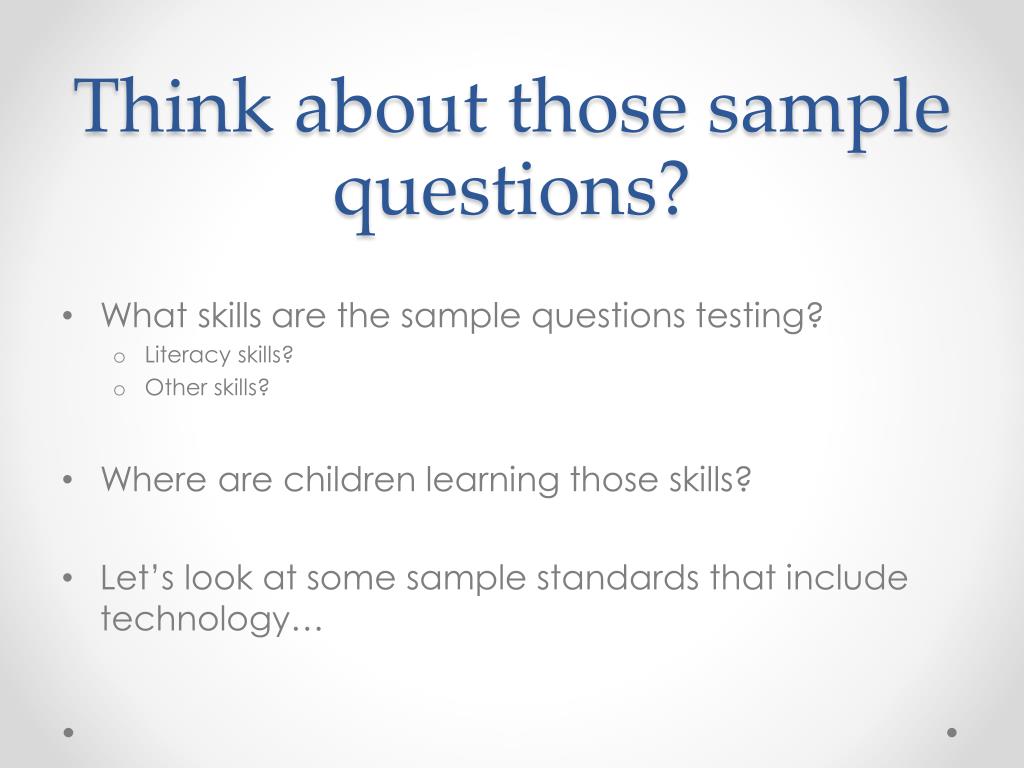 Think about those sample questions?

• What skills are the sample questions testing?
o Literacy skills?
o Other skills?

• Where are children learning those skills?

• Let's look at some sample standards that include technology…